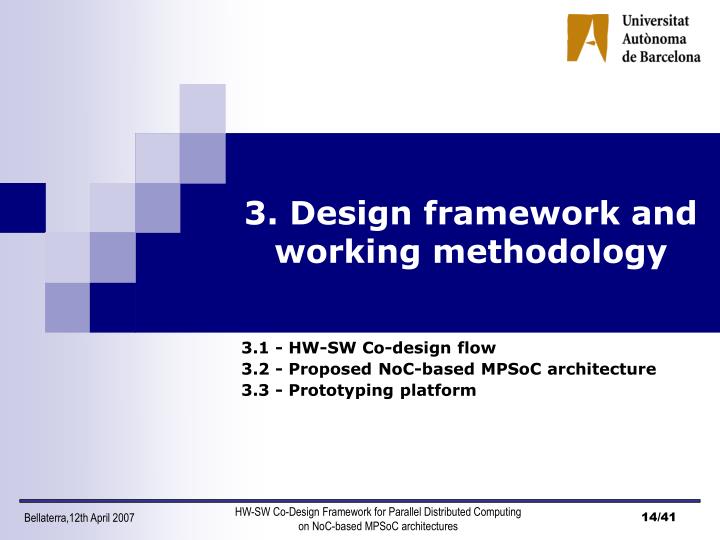 Universitat
Autònoma
de Barcelona

3. Design framework and working methodology

3.1 - HW-SW Co-design flow
3.2 - Proposed NoC-based MPSoC architecture
3.3 - Prototyping platform

Bellaterra,12th April 2007

HW-SW Co-Design Framework for Parallel Distributed Computing on NoC-based MPSoC architectures

14/41